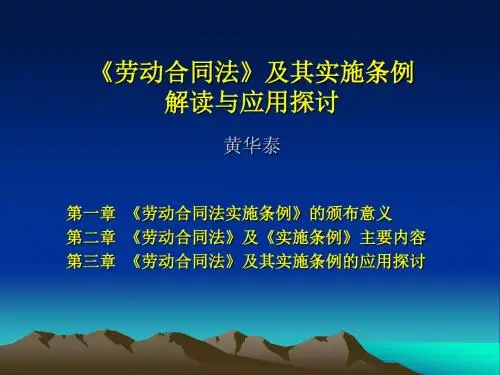 《劳动合同法》及其实施条例
解读与应用探讨

黄华泰

第一章 《劳动合同法实施条例》的颁布意义
第二章 《劳动合同法》及《实施条例》主要内容
第三章 《劳动合同法》及其实施条例的应用探讨